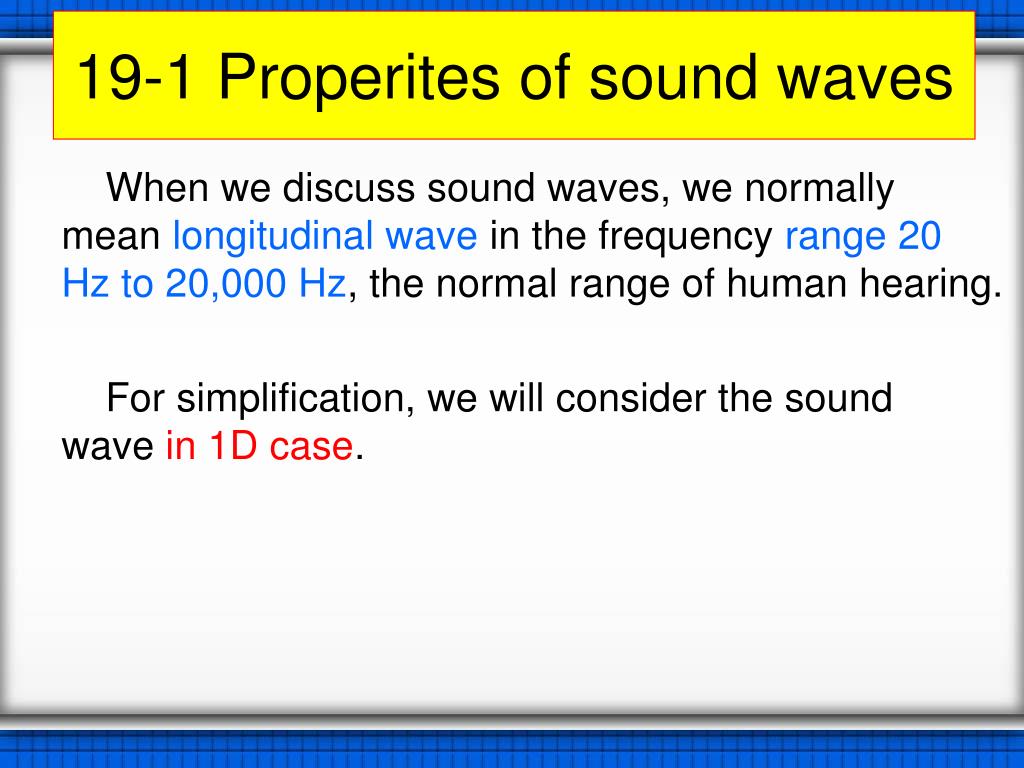 19-1 Properites of sound waves

When we discuss sound waves, we normally mean longitudinal wave in the frequency range 20 Hz to 20,000 Hz, the normal range of human hearing.

For simplification, we will consider the sound wave in 1D case.